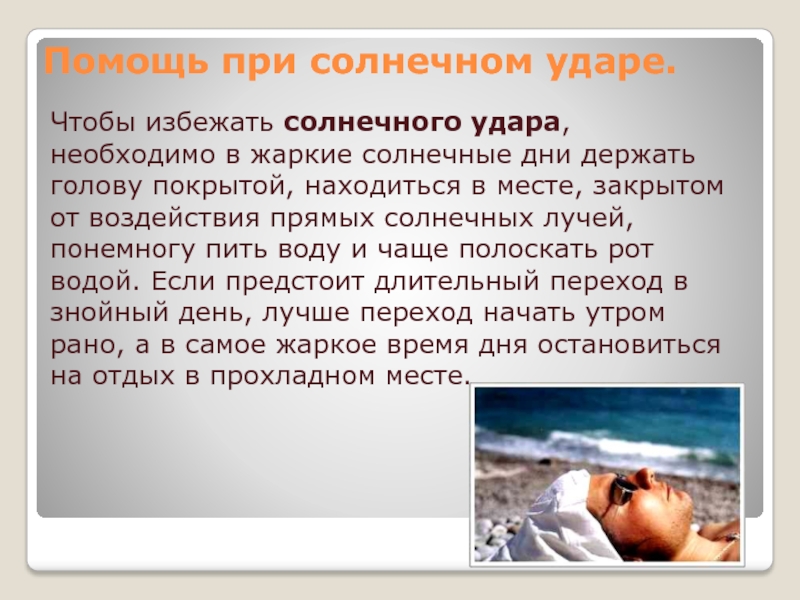 Помощь при солнечном ударе.

Чтобы избежать солнечного удара, необходимо в жаркие солнечные дни держать голову покрытой, находиться в месте, закрытом от воздействия прямых солнечных лучей, понемногу пить воду и чаще полоскать рот водой. Если предстоит длительный переход в знойный день, лучше переход начать утром рано, а в самое жаркое время дня остановиться на отдых в прохладном месте.